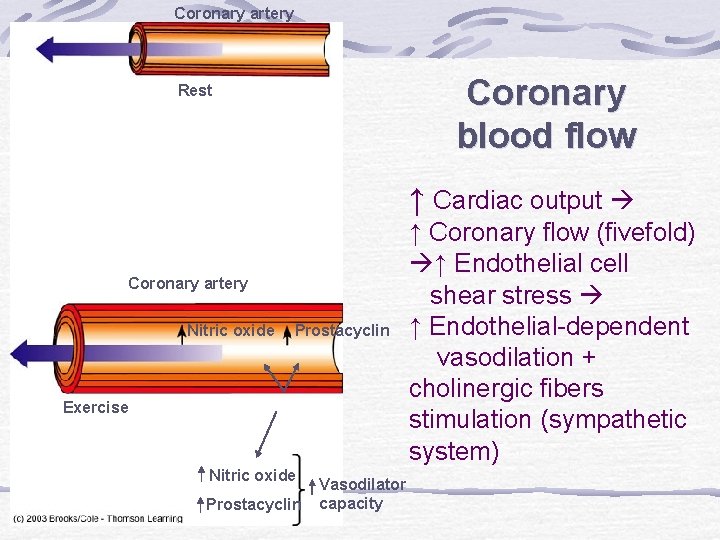 Coronary artery

Rest

Coronary artery

↑Nitric oxide ↑Prostacyclin

Exercise

↑Nitric oxide
↑Prostacyclin
↑Vasodilator capacity

(c) 2003 Brooks/Cole - Thomson Learning

Coronary blood flow

↑ Cardiac output →
↑ Coronary flow (fivefold)
→↑ Endothelial cell shear stress →
↑ Endothelial-dependent vasodilation + cholinergic fibers stimulation (sympathetic system)